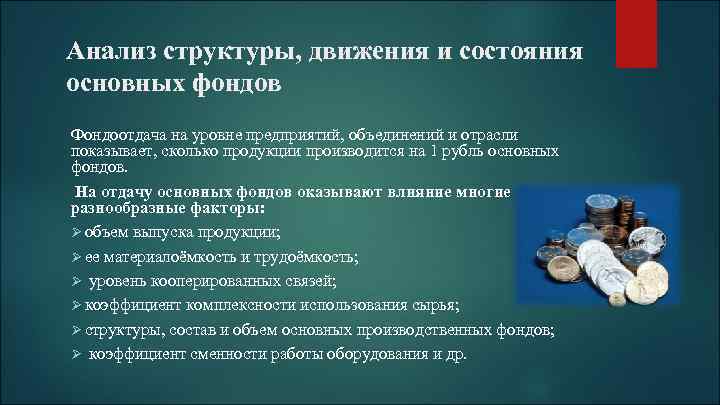 Анализ структуры, движения и состояния основных фондов

Фондоотдача на уровне предприятий, объединений и отрасли показывает, сколько продукции производится на 1 рубль основных фондов.

На отдачу основных фондов оказывают влияние многие разнообразные факторы:

➢ объем выпуска продукции;

➢ ее материалоёмкость и трудоёмкость;

➢ уровень кооперированных связей;

➢ коэффициент комплексности использования сырья;

➢ структуры, состав и объем основных производственных фондов;

➢ коэффициент сменности работы оборудования и др.